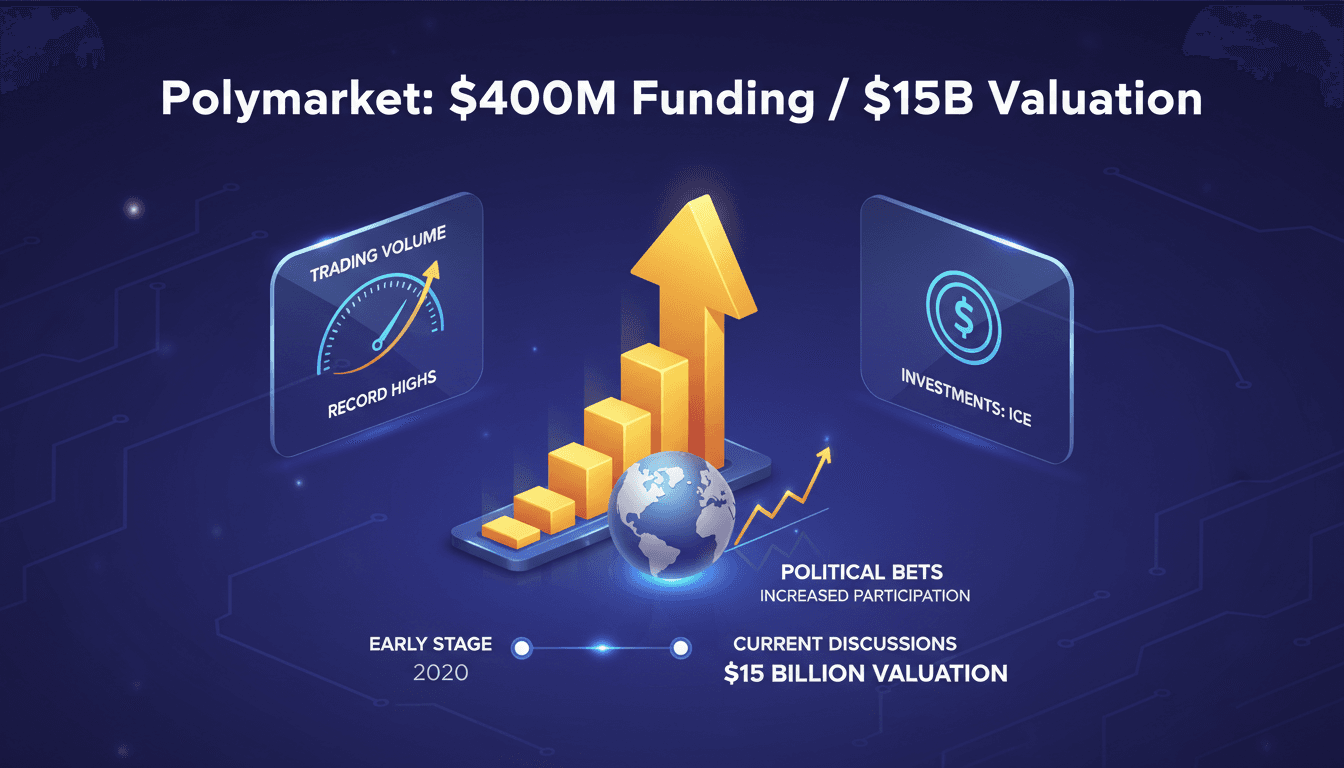 Polymarket: \$400M Funding / \$15B Valuation

TRADING VOLUME

RECORD HIGHS

\$

INVESTMENTS: ICE

POLITICAL BETS
INCREASED PARTICIPATION

EARLY STAGE
2020

CURRENT DISCUSSIONS
\$15 BILLION VALUATION